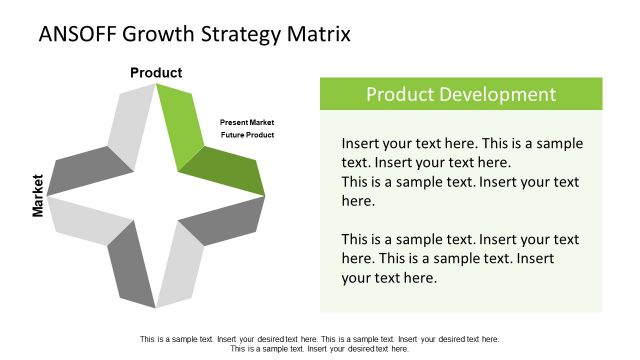 ANSOFF Growth Strategy Matrix

Product

Market

Present Market
Future Product

Product Development

Insert your text here. This is a sample text. Insert your text here.
This is a sample text. Insert your text here.

This is a sample text. Insert your text here. This is a sample text. Insert your text here.

This is a sample text. Insert your desired text here. This is a sample text. Insert your desired text here. This is a sample text. Insert your desired text here.